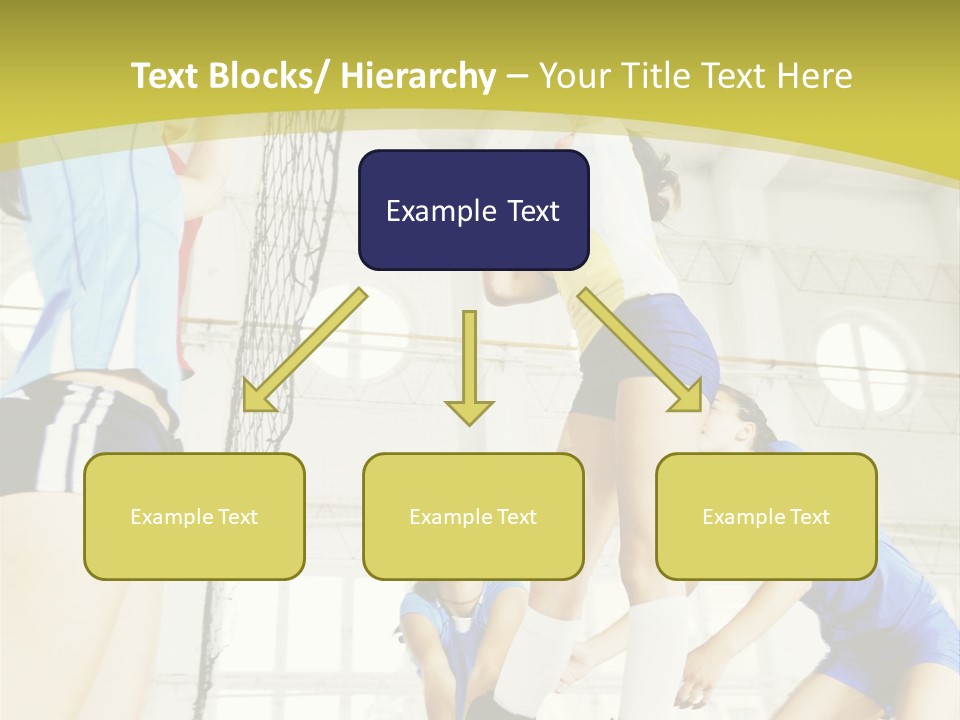 Text Blocks/ Hierarchy – Your Title Text Here

Example Text

Example Text

Example Text

Example Text